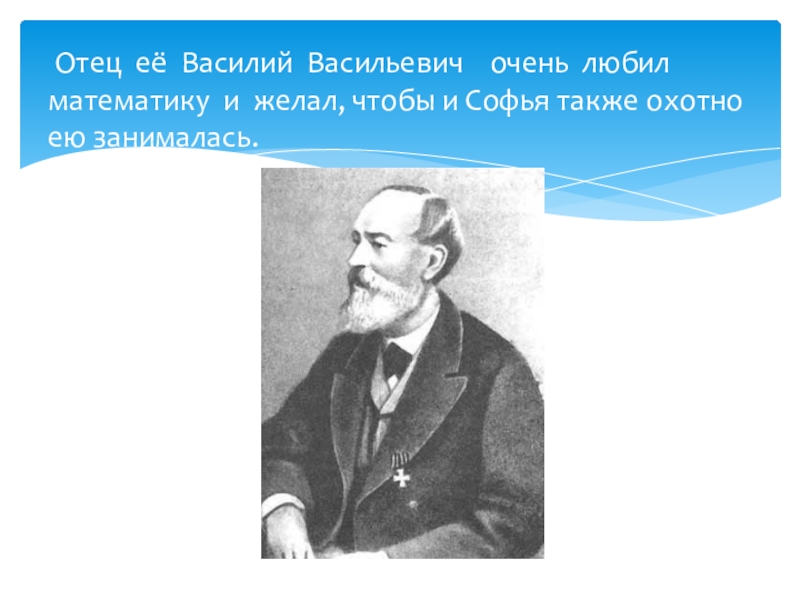 Отец её Василий Васильевич очень любил математику и желал, чтобы и Софья также охотно ею занималась.